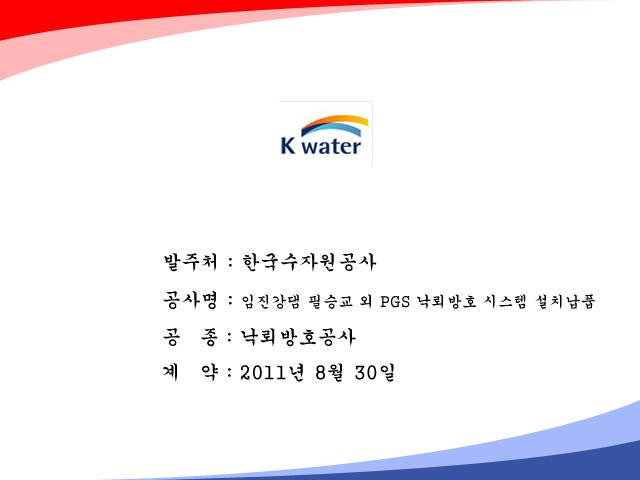 K water

발주처 : 한국수자원공사

공사명 : 임진강댐 필승교 외 PGS 낙뢰방호 시스템 설치납품

공 종 : 낙뢰방호공사

계 약 : 2011년 8월 30일